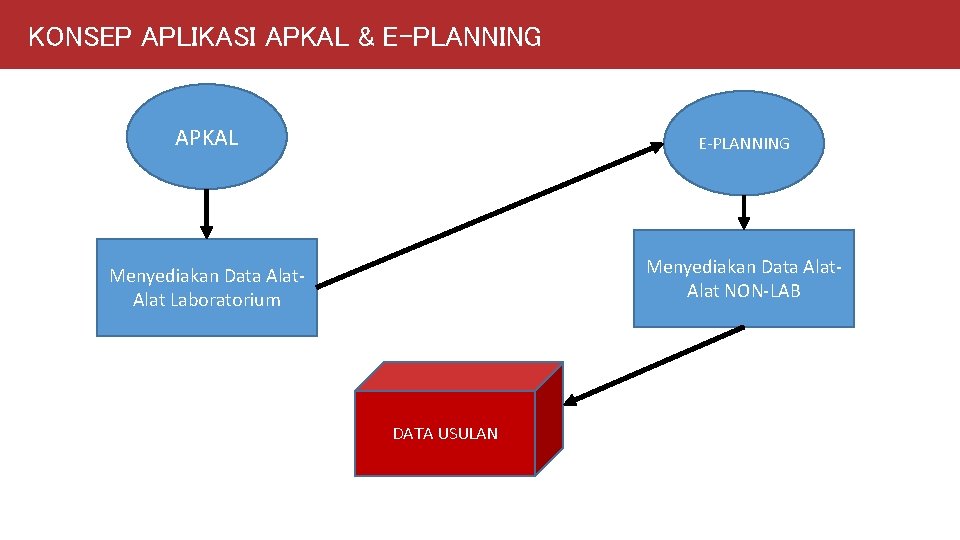 KONSEP APLIKASI APKAL & E-PLANNING

APKAL

E-PLANNING

Menyediakan Data Alat-Alat Laboratorium

Menyediakan Data Alat-Alat NON-LAB

DATA USULAN